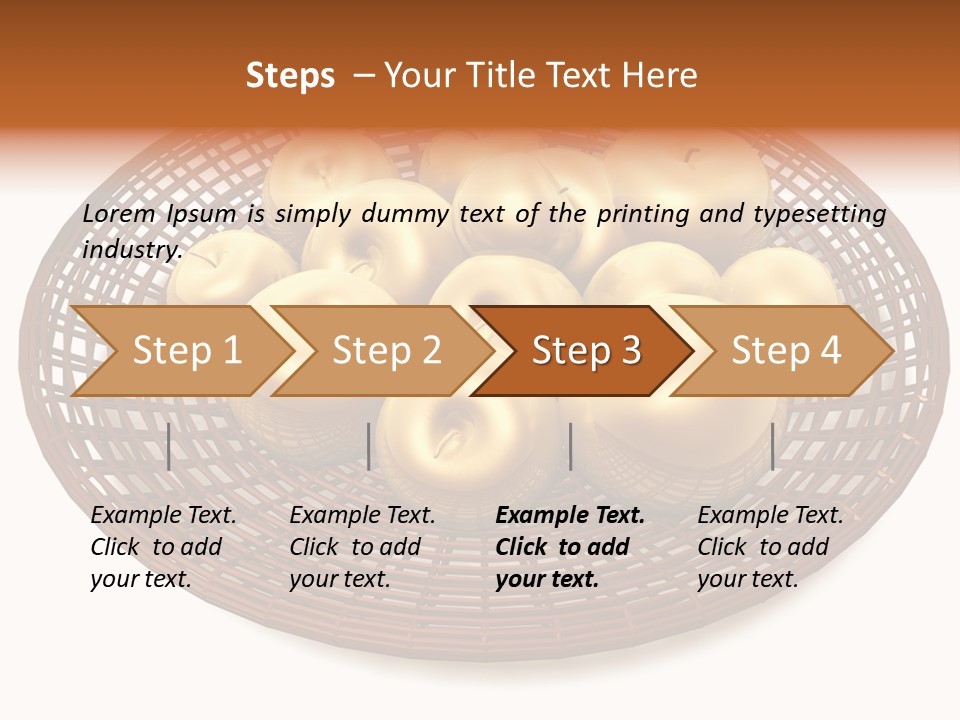 Steps – Your Title Text Here

Lorem Ipsum is simply dummy text of the printing and typesetting industry.

Step 1

Step 2

Step 3

Step 4

Example Text. Click to add your text.

Example Text. Click to add your text.

Example Text. Click to add your text.

Example Text. Click to add your text.